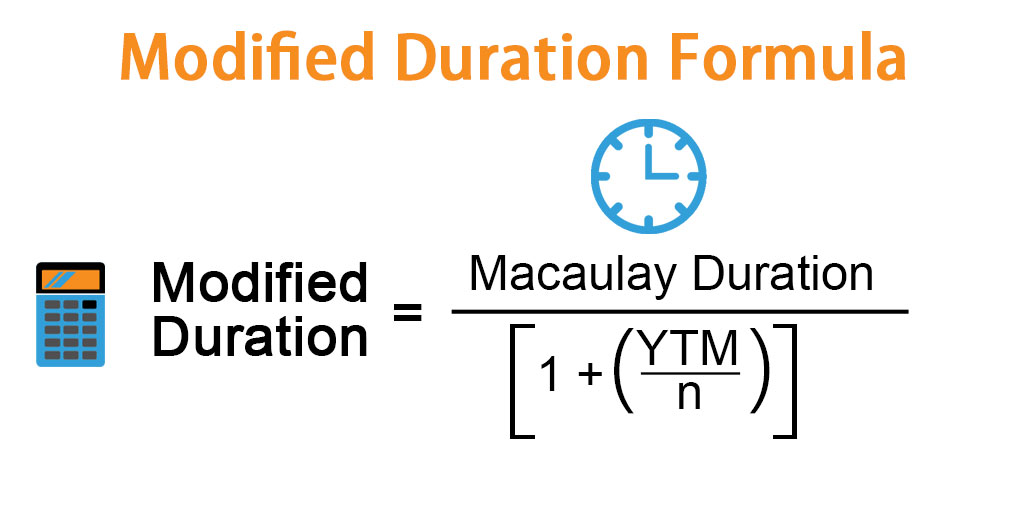 Modified Duration Formula

$\text{Modified Duration} = \frac{\text{Macaulay Duration}}{\left[1 + \left(\frac{YTM}{n}\right)\right]}$